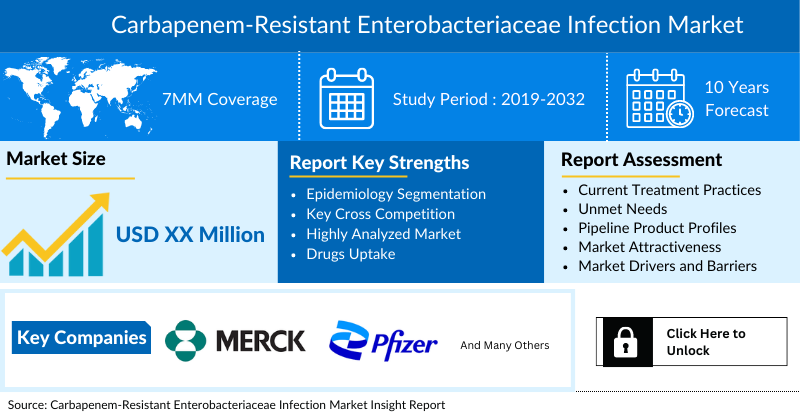 Carbapenem-Resistant Enterobacteriaceae Infection Market

7MM Coverage

Study Period : 2019-2032

10 Years Forecast

Market Size

USD XX Million

Report Key Strengths

- Epidemiology Segmentation
- Key Cross Competition
- Highly Analyzed Market
- Drugs Uptake

Report Assessment

- Current Treatment Practices
- Unmet Needs
- Pipeline Product Profiles
- Market Attractiveness
- Market Drivers and Barriers

Key Companies

MERCK

Pfizer

And Many Others

Click Here to Unlock

Source: Carbapenem-Resistant Enterobacteriaceae Infection Market Insight Report